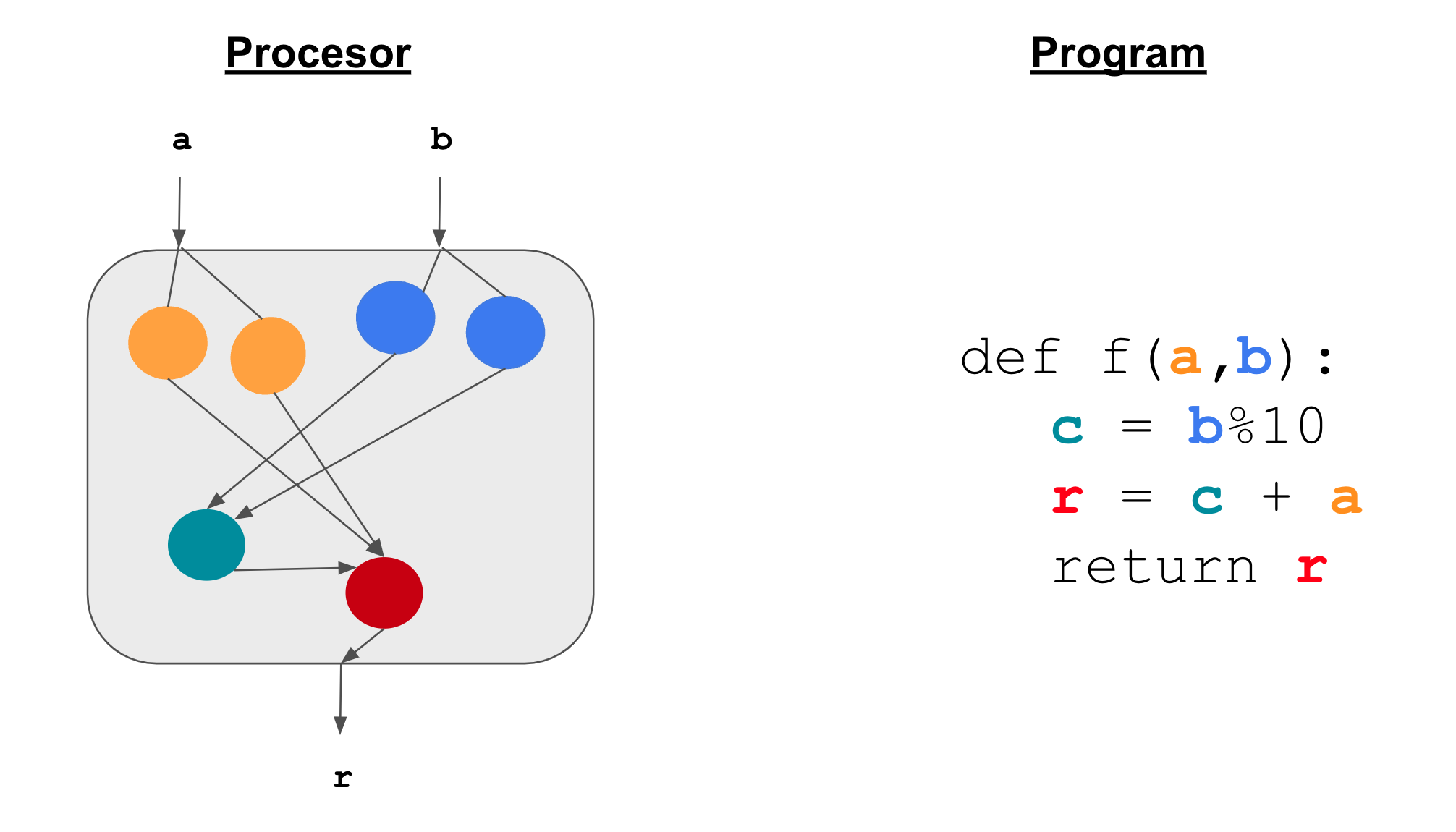 Procesor

a

b

r

Program

def f(a,b):
    c = b%10
    r = c + a
    return r